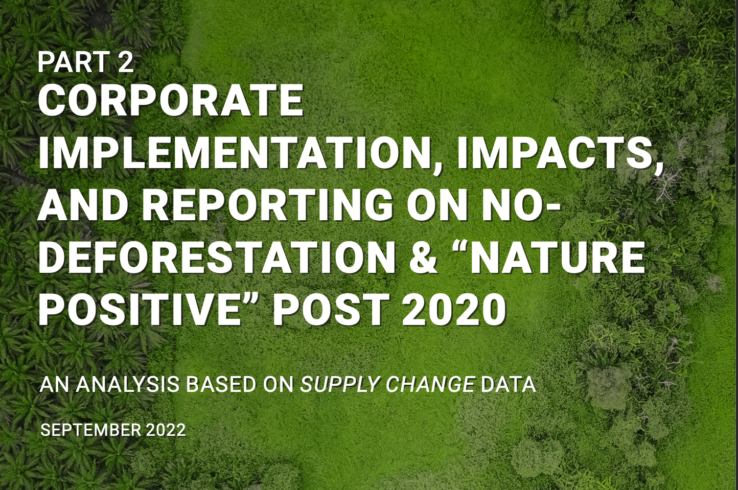 PART 2
CORPORATE IMPLEMENTATION, IMPACTS, AND REPORTING ON NO-DEFORESTATION & “NATURE POSITIVE” POST 2020

AN ANALYSIS BASED ON SUPPLY CHANGE DATA

SEPTEMBER 2022